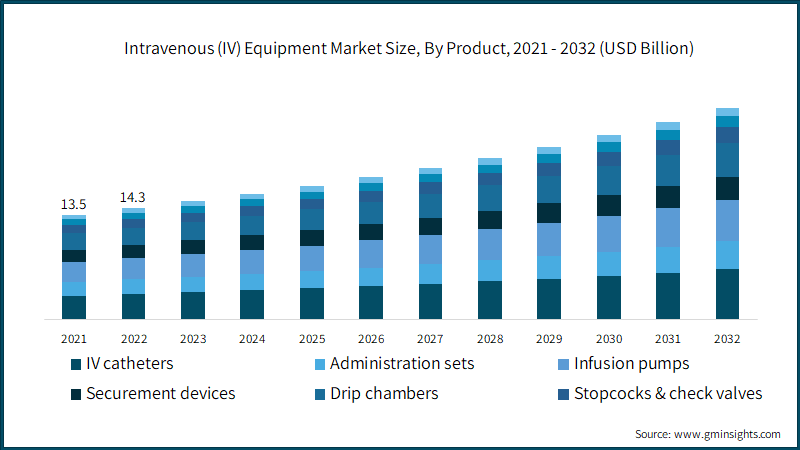 Intravenous (IV) Equipment Market Size, By Product, 2021 - 2032 (USD Billion)

13.5
14.3

2021 2022 2023 2024 2025 2026 2027 2028 2029 2030 2031 2032

IV catheters
Administration sets
Infusion pumps
Securement devices
Drip chambers
Stopcocks & check valves

Source: www.gminsights.com